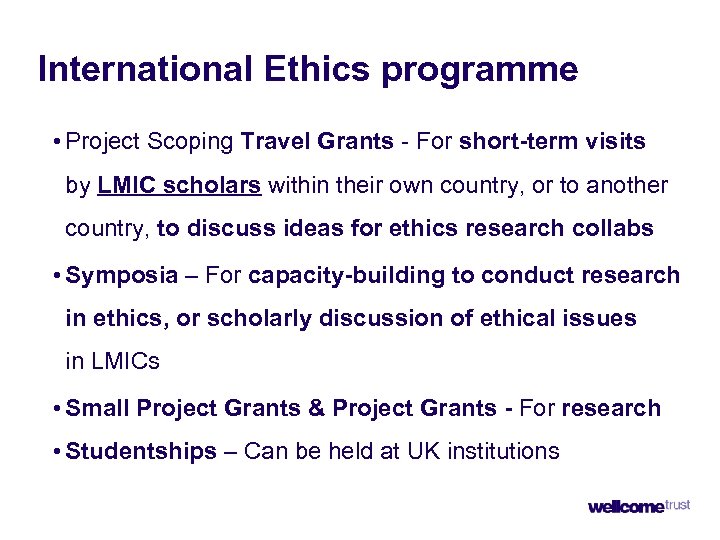 International Ethics programme

• Project Scoping Travel Grants - For short-term visits by LMIC scholars within their own country, or to another country, to discuss ideas for ethics research collabs

• Symposia – For capacity-building to conduct research in ethics, or scholarly discussion of ethical issues in LMICs

• Small Project Grants & Project Grants - For research

• Studentships – Can be held at UK institutions

wellcome trust